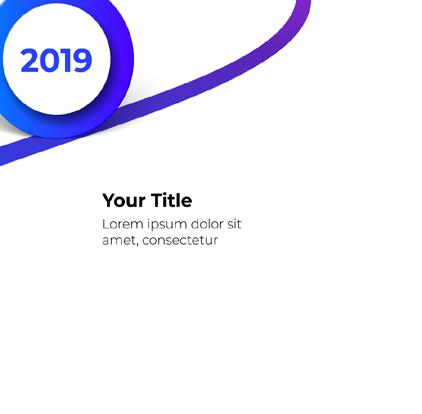 2019

Your Title

Lorem ipsum dolor sit amet, consectetur